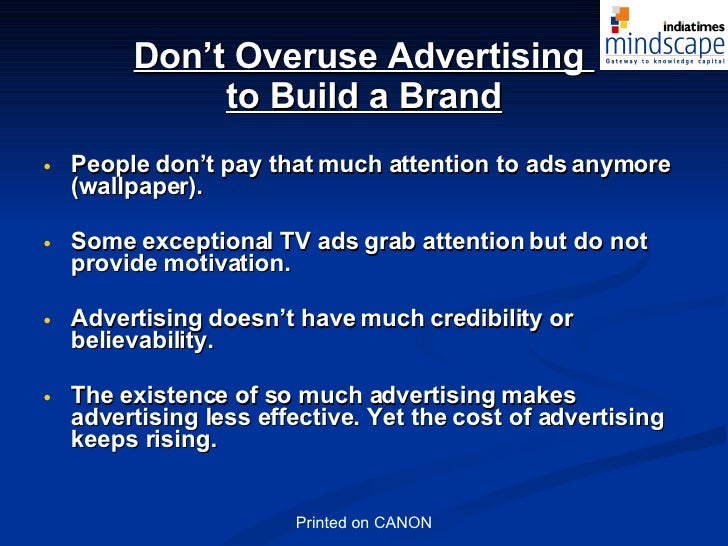 indiatimes
mindscape
Gateway to knowledge capital

Don't Overuse Advertising to Build a Brand

• People don't pay that much attention to ads anymore (wallpaper).

• Some exceptional TV ads grab attention but do not provide motivation.

• Advertising doesn't have much credibility or believability.

• The existence of so much advertising makes advertising less effective. Yet the cost of advertising keeps rising.

Printed on CANON